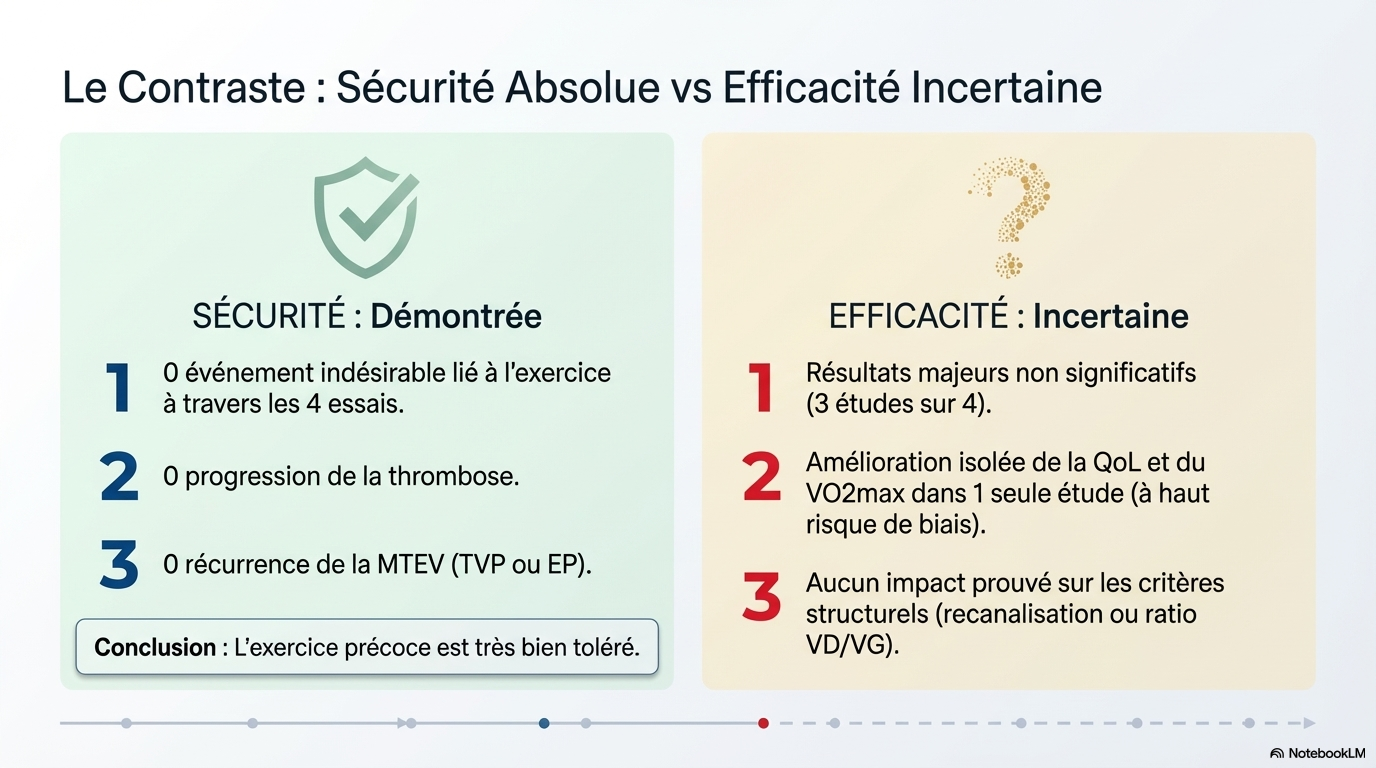 Le Contraste : Sécurité Absolue vs Efficacité Incertaine

SÉCURITÉ : Démontrée

1 0 événement indésirable lié à l'exercice à travers les 4 essais.

2 0 progression de la thrombose.

3 0 récurrence de la MTEV (TVP ou EP).

Conclusion : L'exercice précoce est très bien toléré.

EFFICACITÉ : Incertaine

1 Résultats majeurs non significatifs (3 études sur 4).

2 Amélioration isolée de la QoL et du VO2max dans 1 seule étude (à haut risque de biais).

3 Aucun impact prouvé sur les critères structurels (recanalisation ou ratio VD/VG).

NotebookLM